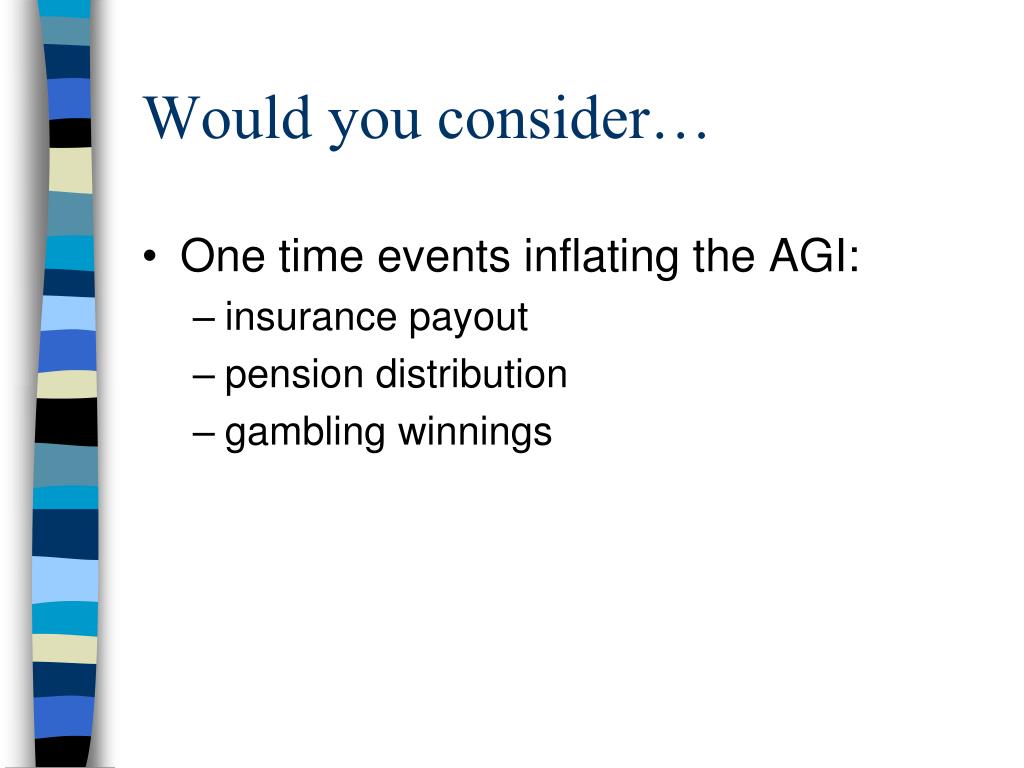 Would you consider…

• One time events inflating the AGI:
– insurance payout
– pension distribution
– gambling winnings